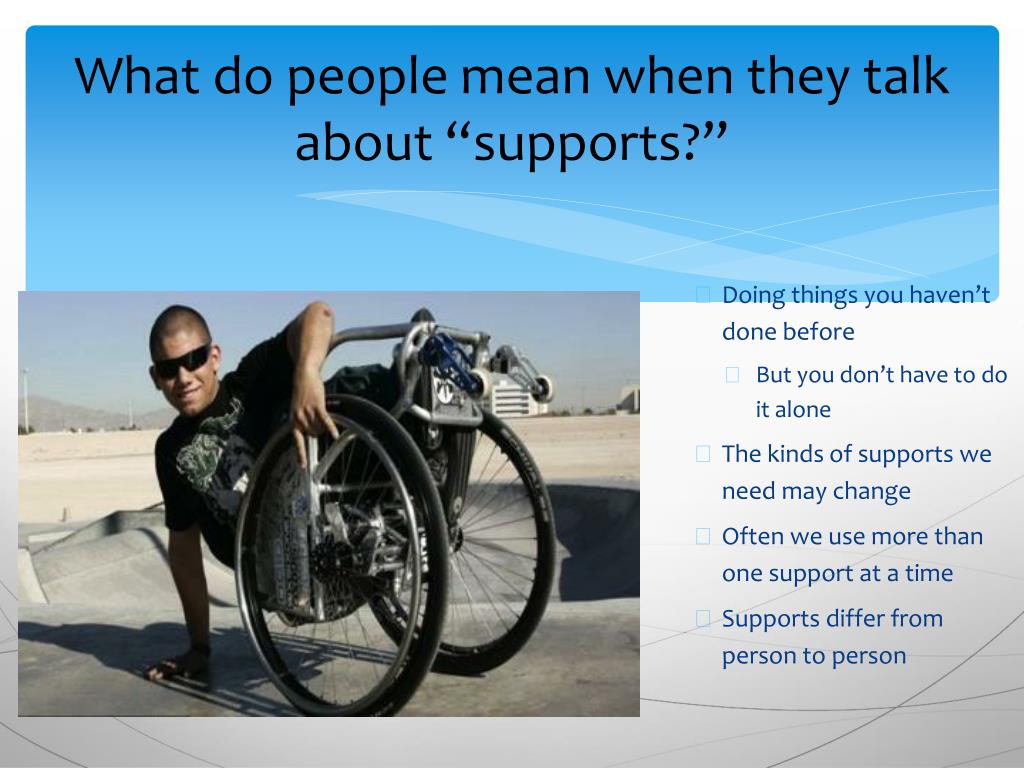 What do people mean when they talk about “supports?”

Doing things you haven’t done before

But you don’t have to do it alone

The kinds of supports we need may change

Often we use more than one support at a time

Supports differ from person to person